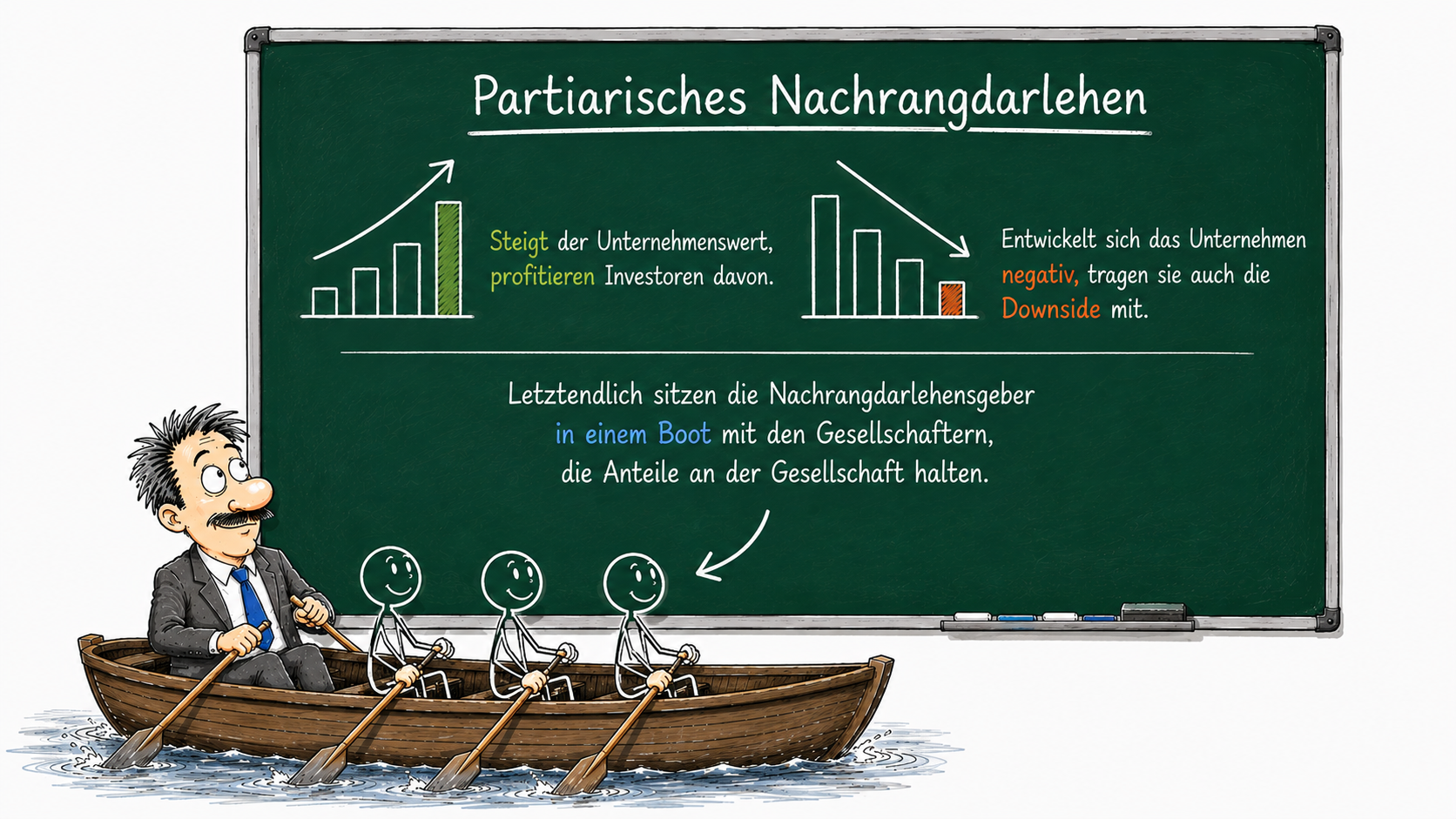 Partiarisches Nachrangdarlehen

Steigt der Unternehmenswert, profitieren Investoren davon.

Entwickelt sich das Unternehmen negativ, tragen sie auch die Downside mit.

Letztendlich sitzen die Nachrangdarlehensgeber in einem Boot mit den Gesellschaftern, die Anteile an der Gesellschaft halten.